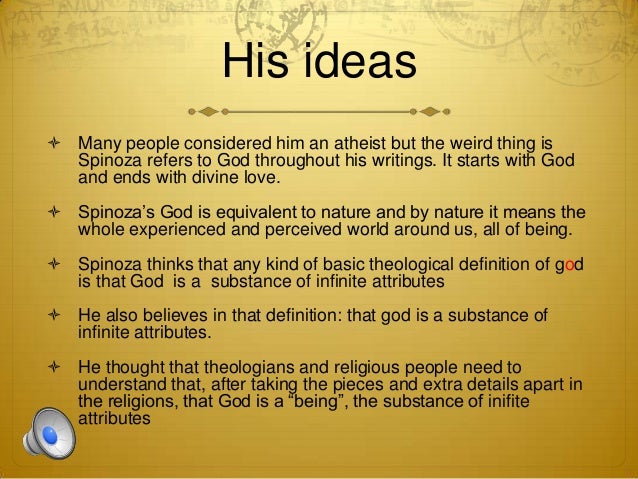 His ideas

Many people considered him an atheist but the weird thing is Spinoza refers to God throughout his writings. It starts with God and ends with divine love.

Spinoza's God is equivalent to nature and by nature it means the whole experienced and perceived world around us, all of being.

Spinoza thinks that any kind of basic theological definition of god is that God is a substance of infinite attributes

He also believes in that definition: that god is a substance of infinite attributes.

He thought that theologians and religious people need to understand that, after taking the pieces and extra details apart in the religions, that God is a "being", the substance of inifite attributes